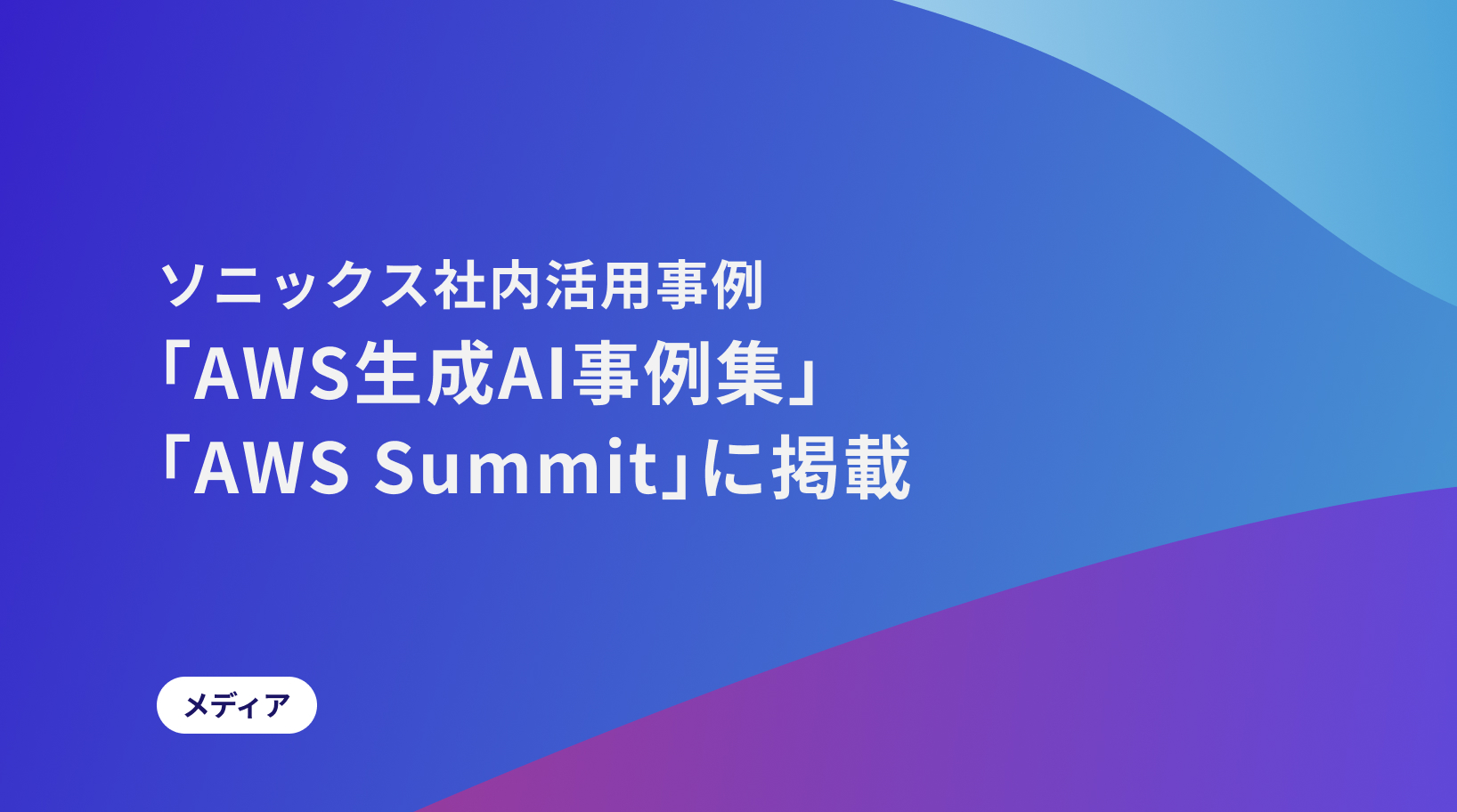 ソニックス社内活用事例
「AWS生成AI事例集」
「AWS Summit」に掲載

メディア